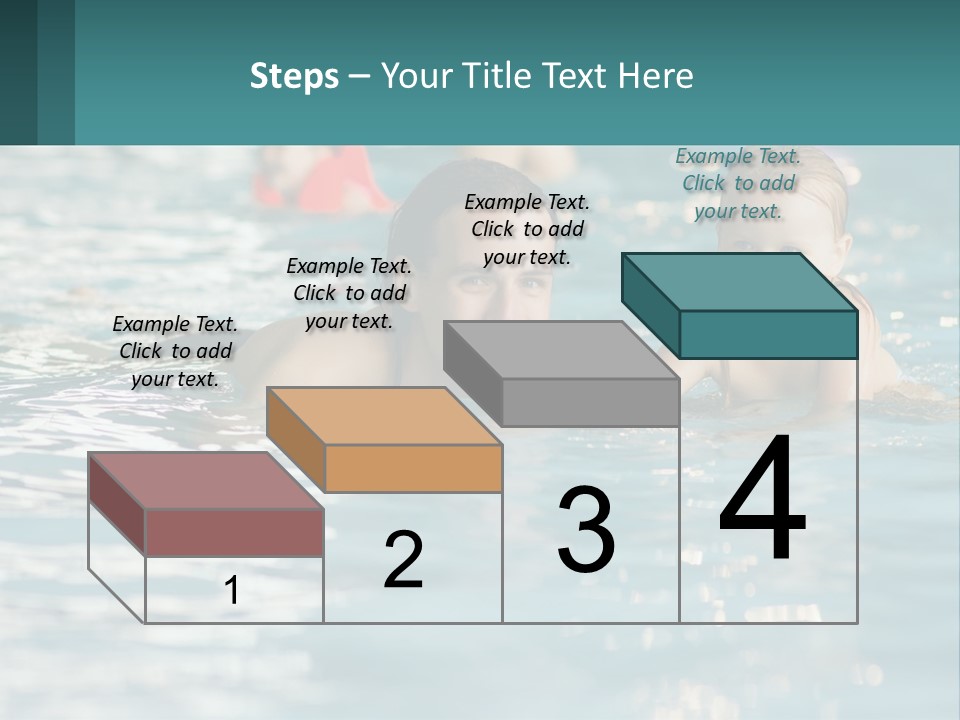 Steps – Your Title Text Here

Example Text. Click to add your text.

Example Text. Click to add your text.

Example Text. Click to add your text.

Example Text. Click to add your text.

1

2

3

4